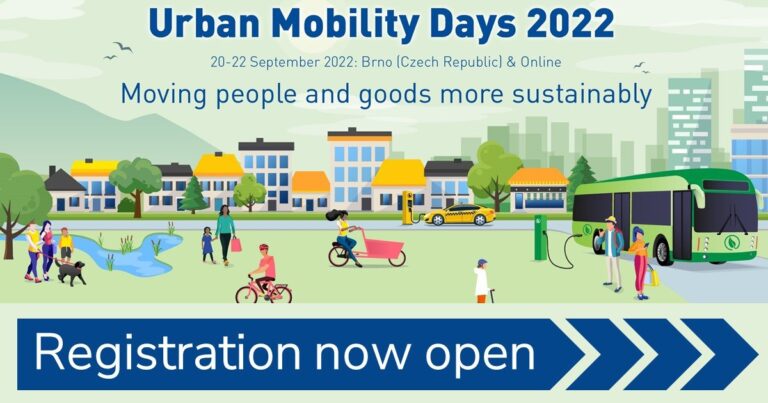 Urban Mobility Days 2022

20-22 September 2022: Brno (Czech Republic) & Online

Moving people and goods more sustainably

Registration now open